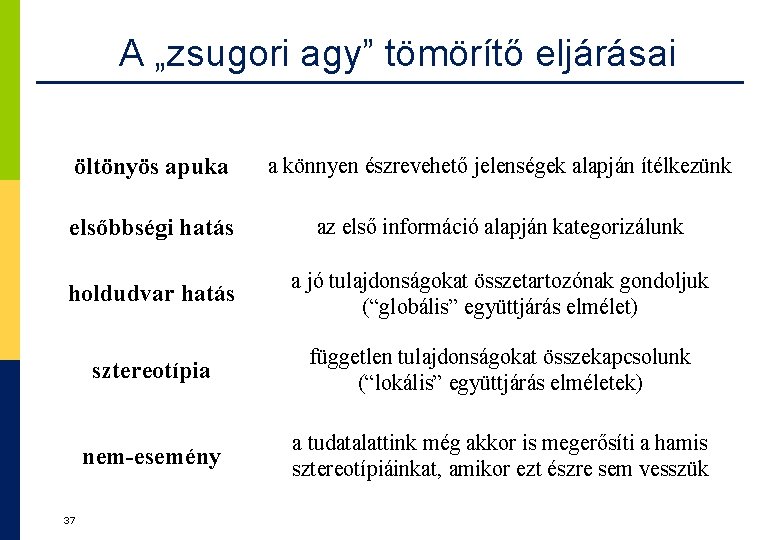 A „zsugori agy” tömörítő eljárásai

| | |
|---|---|
| öltönyös apuka | a könnyen észrevehető jelenségek alapján ítélkezünk |
| elsőbbségi hatás | az első információ alapján kategorizálunk |
| holdudvar hatás | a jó tulajdonságokat összetartozónak gondoljuk (“globális” együttjárás elmélet) |
| sztereotípia | független tulajdonságokat összekapcsolunk (“lokális” együttjárás elméletek) |
| nem-esemény | a tudatalattink még akkor is megerősíti a hamis sztereotípiáinkat, amikor ezt észre sem vesszük |

37